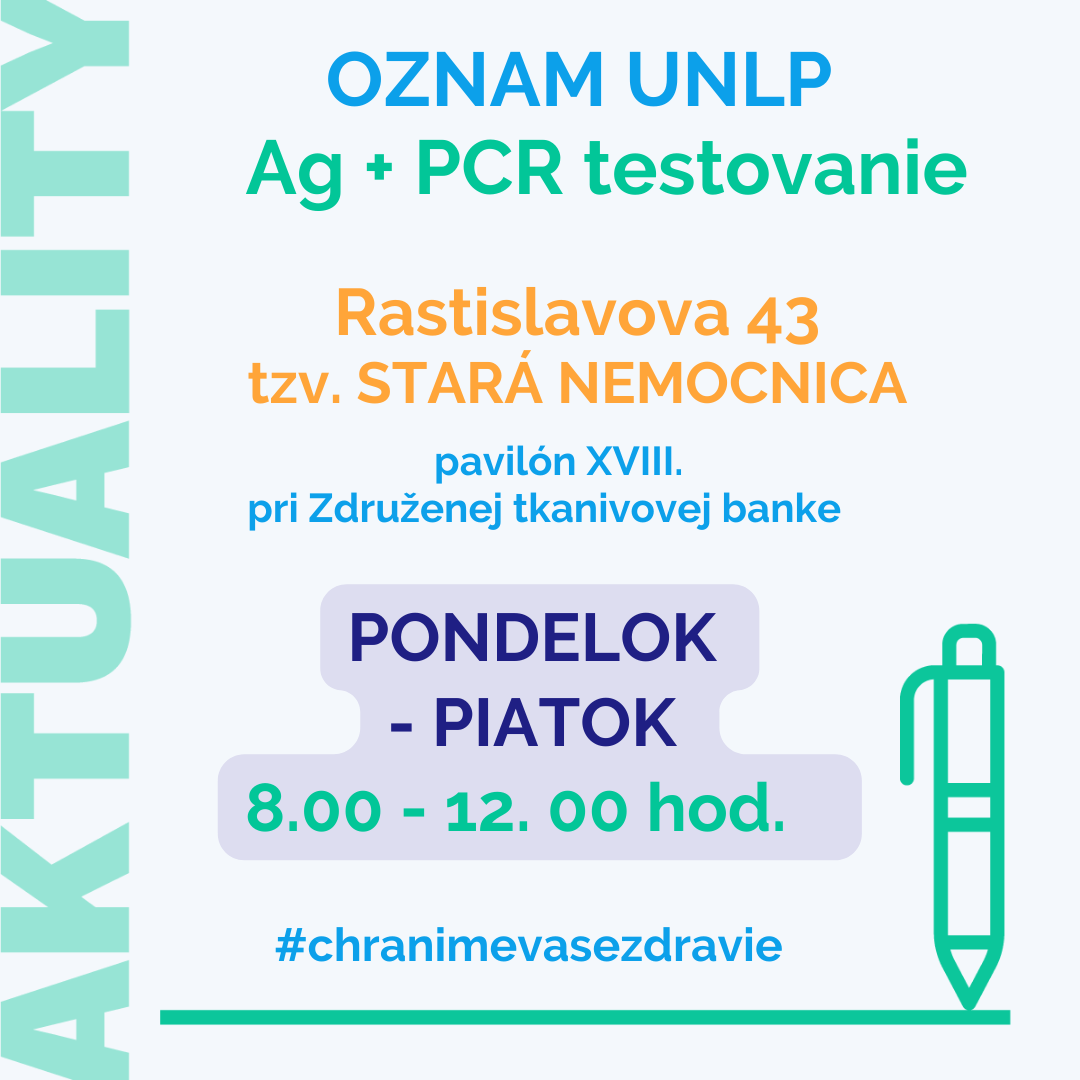 AKTUALITY

OZNAM UNLP
Ag + PCR testovanie

Rastislavova 43
tzv. STARÁ NEMOCNICA

pavilón XVIII.
pri Združenej tkanivovej banke

PONDELOK
- PIATOK
8.00 - 12. 00 hod.

#chranimevasezdravie